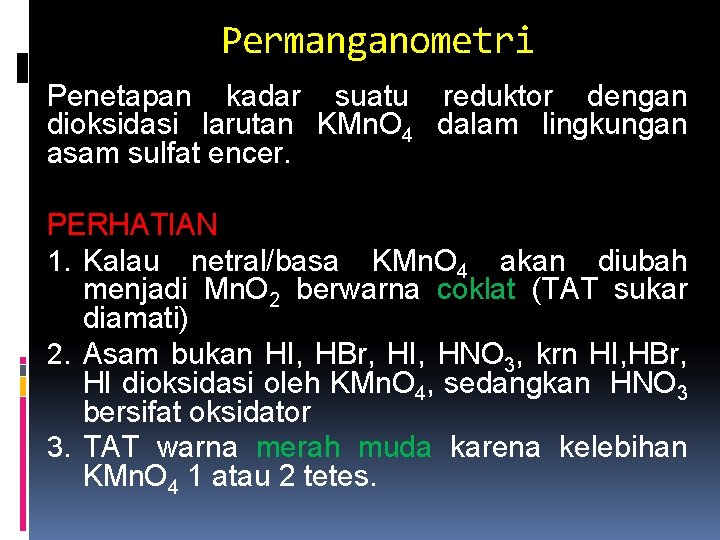 Permanganometri

Penetapan kadar suatu reduktor dengan dioksidasi larutan $KMnO_4$ dalam lingkungan asam sulfat encer.

PERHATIAN
1. Kalau netral/basa $KMnO_4$ akan diubah menjadi $MnO_2$ berwarna coklat (TAT sukar diamati)
2. Asam bukan HI, HBr, HI, $HNO_3$, krn HI,HBr, HI dioksidasi oleh $KMnO_4$, sedangkan $HNO_3$ bersifat oksidator
3. TAT warna merah muda karena kelebihan $KMnO_4$ 1 atau 2 tetes.